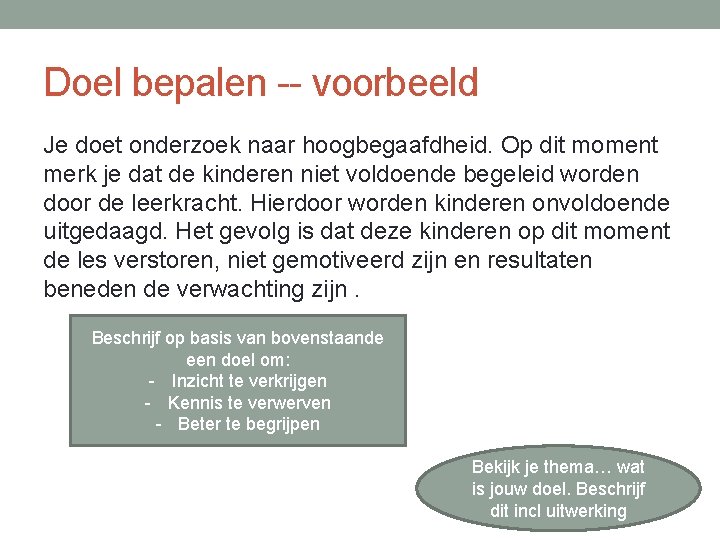 Doel bepalen -- voorbeeld

Je doet onderzoek naar hoogbegaafdheid. Op dit moment merk je dat de kinderen niet voldoende begeleid worden door de leerkracht. Hierdoor worden kinderen onvoldoende uitgedaagd. Het gevolg is dat deze kinderen op dit moment de les verstoren, niet gemotiveerd zijn en resultaten beneden de verwachting zijn .

Beschrijf op basis van bovenstaande een doel om:
- Inzicht te verkrijgen
- Kennis te verwerven
- Beter te begrijpen

Bekijk je thema… wat is jouw doel. Beschrijf dit incl uitwerking